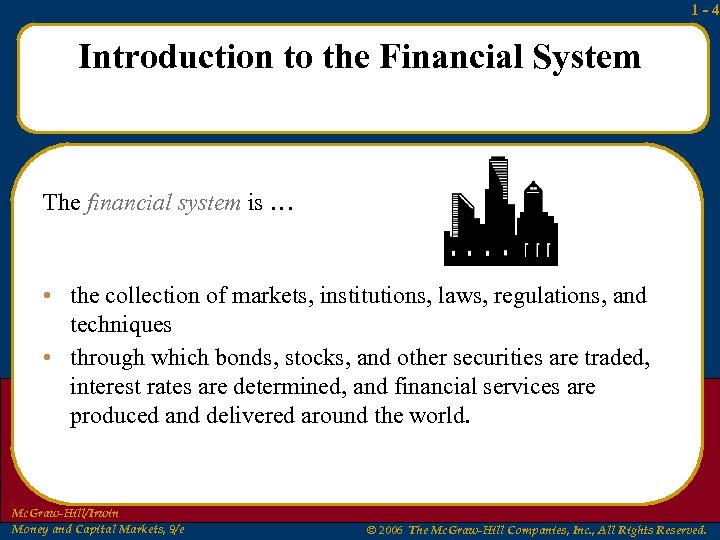 1 - 4

Introduction to the Financial System

The financial system is …

• the collection of markets, institutions, laws, regulations, and techniques

• through which bonds, stocks, and other securities are traded, interest rates are determined, and financial services are produced and delivered around the world.

McGraw-Hill/Irwin
Money and Capital Markets, 9/e

© 2006 The McGraw-Hill Companies, Inc., All Rights Reserved.